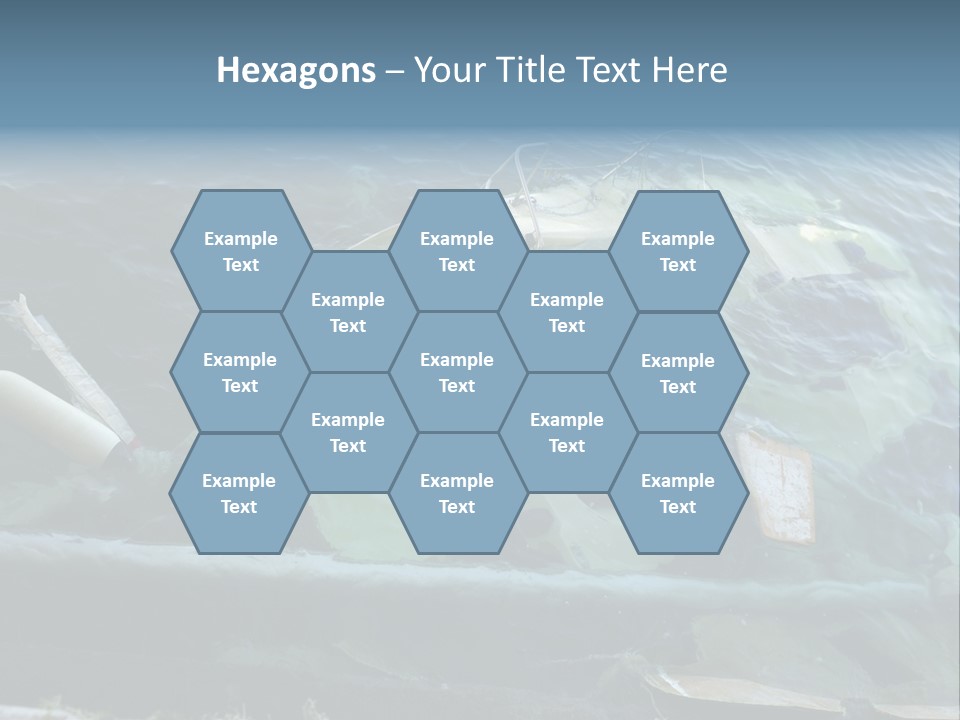 Hexagons – Your Title Text Here

Example Text

Example Text

Example Text

Example Text

Example Text

Example Text

Example Text

Example Text

Example Text

Example Text

Example Text

Example Text

Example Text